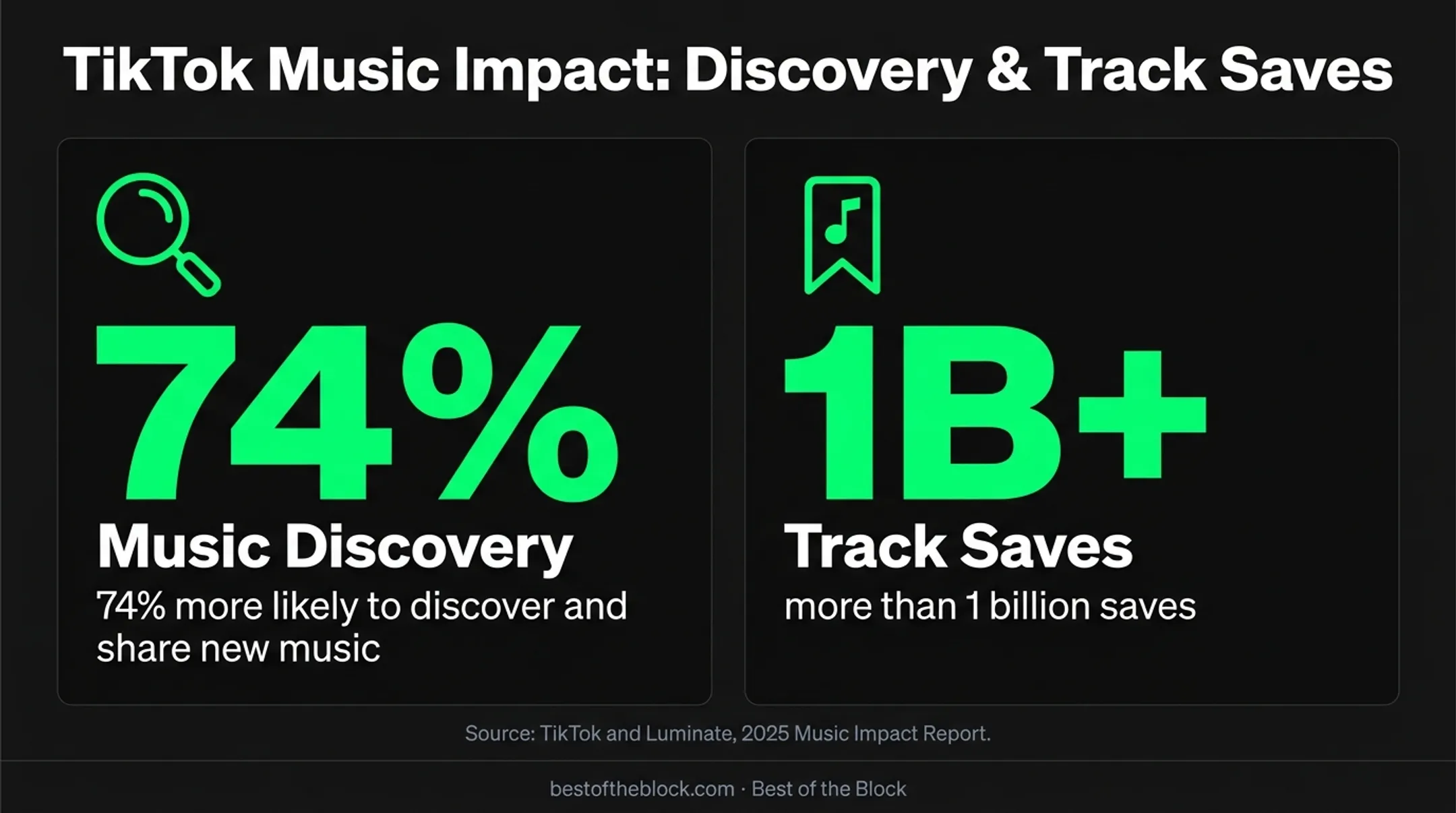 TikTok Music Impact: Discovery & Track Saves

74%

Music Discovery

74% more likely to discover and share new music

1B+

Track Saves

more than 1 billion saves

Source: TikTok and Luminate, 2025 Music Impact Report.

bestoftheblock.com · Best of the Block